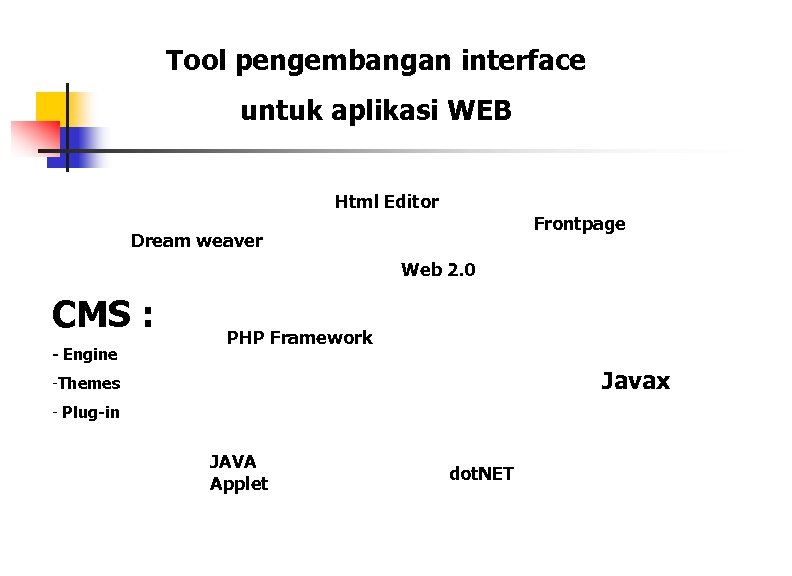 Tool pengembangan interface untuk aplikasi WEB

Html Editor

Frontpage

Dream weaver

Web 2.0

CMS :

PHP Framework

- Engine

-Themes

- Plug-in

Javax

JAVA
Applet

dotNET